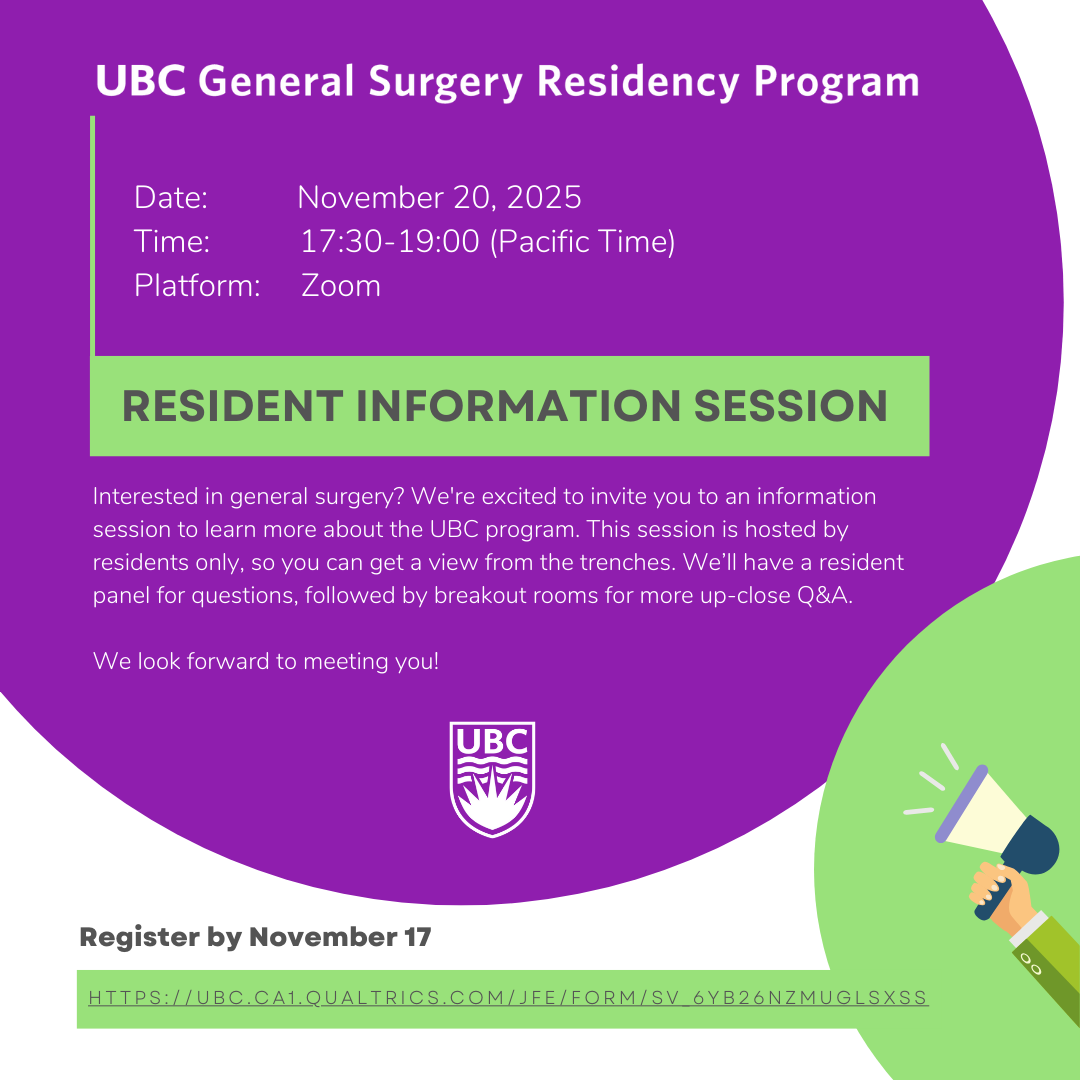 UBC General Surgery Residency Program

Date: November 20, 2025
Time: 17:30-19:00 (Pacific Time)
Platform: Zoom

RESIDENT INFORMATION SESSION

Interested in general surgery? We're excited to invite you to an information session to learn more about the UBC program. This session is hosted by residents only, so you can get a view from the trenches. We'll have a resident panel for questions, followed by breakout rooms for more up-close Q&A.

We look forward to meeting you!

UBC

Register by November 17

HTTPS://UBC.CA1.QUALTRICS.COM/JFE/FORM/SV_6YB26NZMUGLSXSS